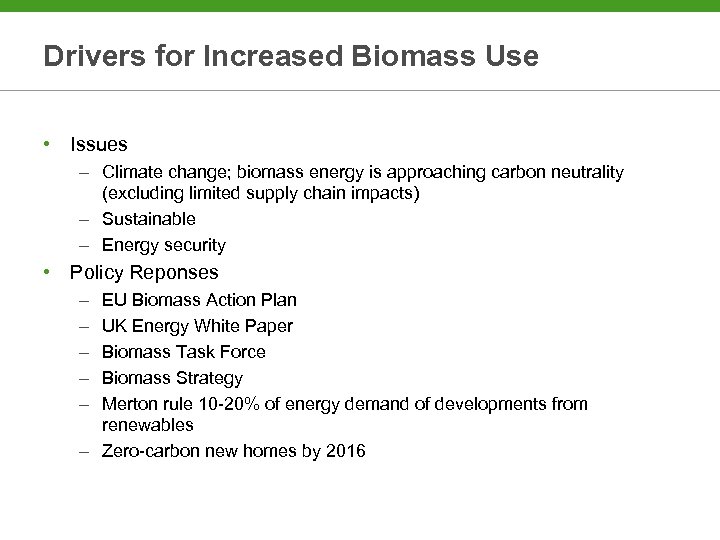 Drivers for Increased Biomass Use

• Issues
– Climate change; biomass energy is approaching carbon neutrality (excluding limited supply chain impacts)
– Sustainable
– Energy security
• Policy Reponses
– EU Biomass Action Plan
– UK Energy White Paper
– Biomass Task Force
– Biomass Strategy
– Merton rule 10-20% of energy demand of developments from renewables
– Zero-carbon new homes by 2016